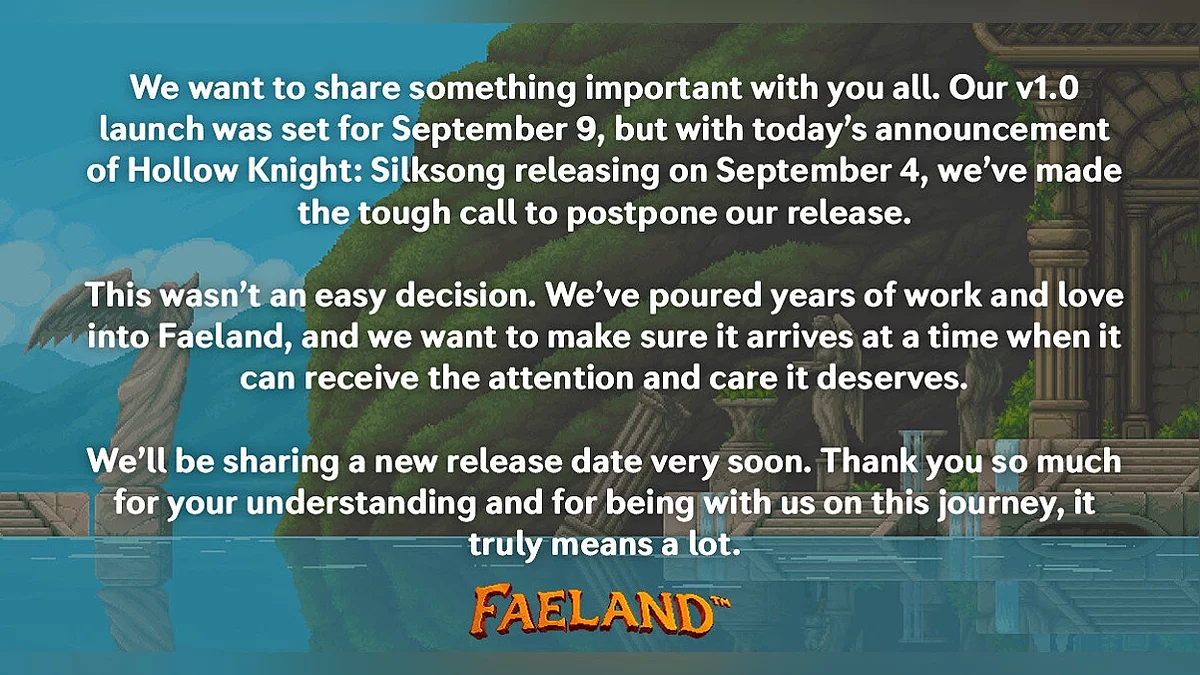 We want to share something important with you all. Our v1.0 launch was set for September 9, but with today's announcement of Hollow Knight: Silksong releasing on September 4, we've made the tough call to postpone our release.

This wasn't an easy decision. We've poured years of work and love into Faeland, and we want to make sure it arrives at a time when it can receive the attention and care it deserves.

We'll be sharing a new release date very soon. Thank you so much for your understanding and for being with us on this journey, it truly means a lot.

FAELAND™